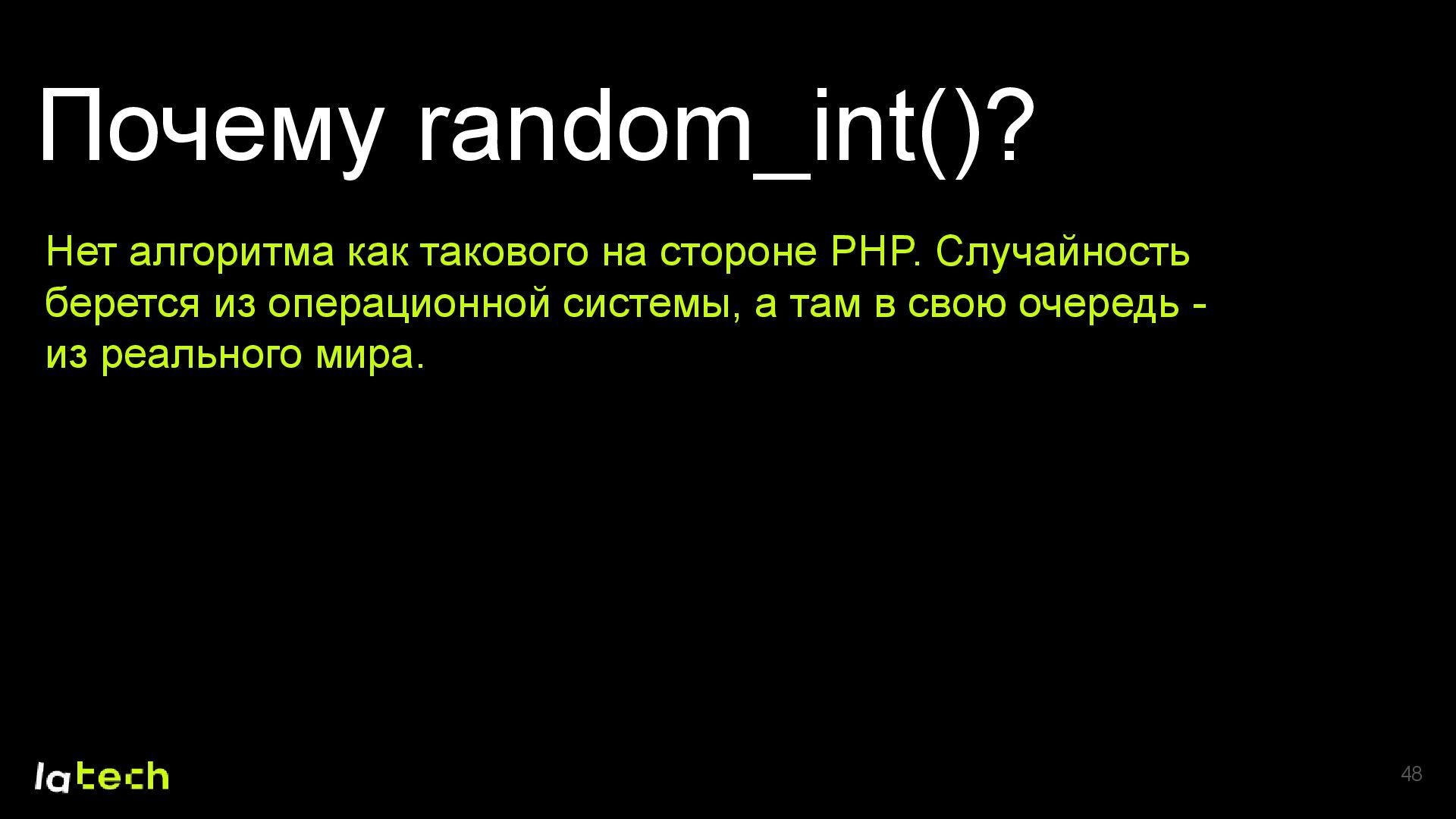 Почему random_int()?

Нет алгоритма как такового на стороне PHP. Случайность берется из операционной системы, а там в свою очередь - из реального мира.

latech

48